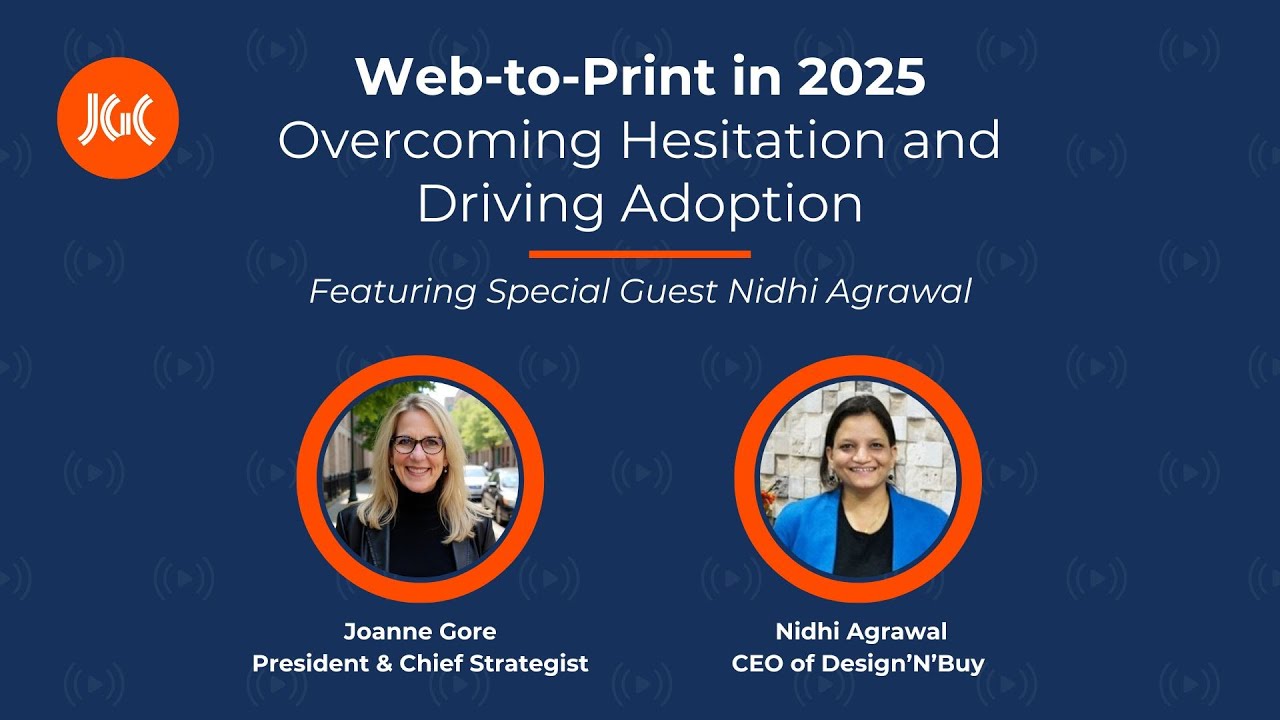 JGC

Web-to-Print in 2025
Overcoming Hesitation and Driving Adoption

Featuring Special Guest Nidhi Agrawal

Joanne Gore
President & Chief Strategist

Nidhi Agrawal
CEO of Design'N'Buy